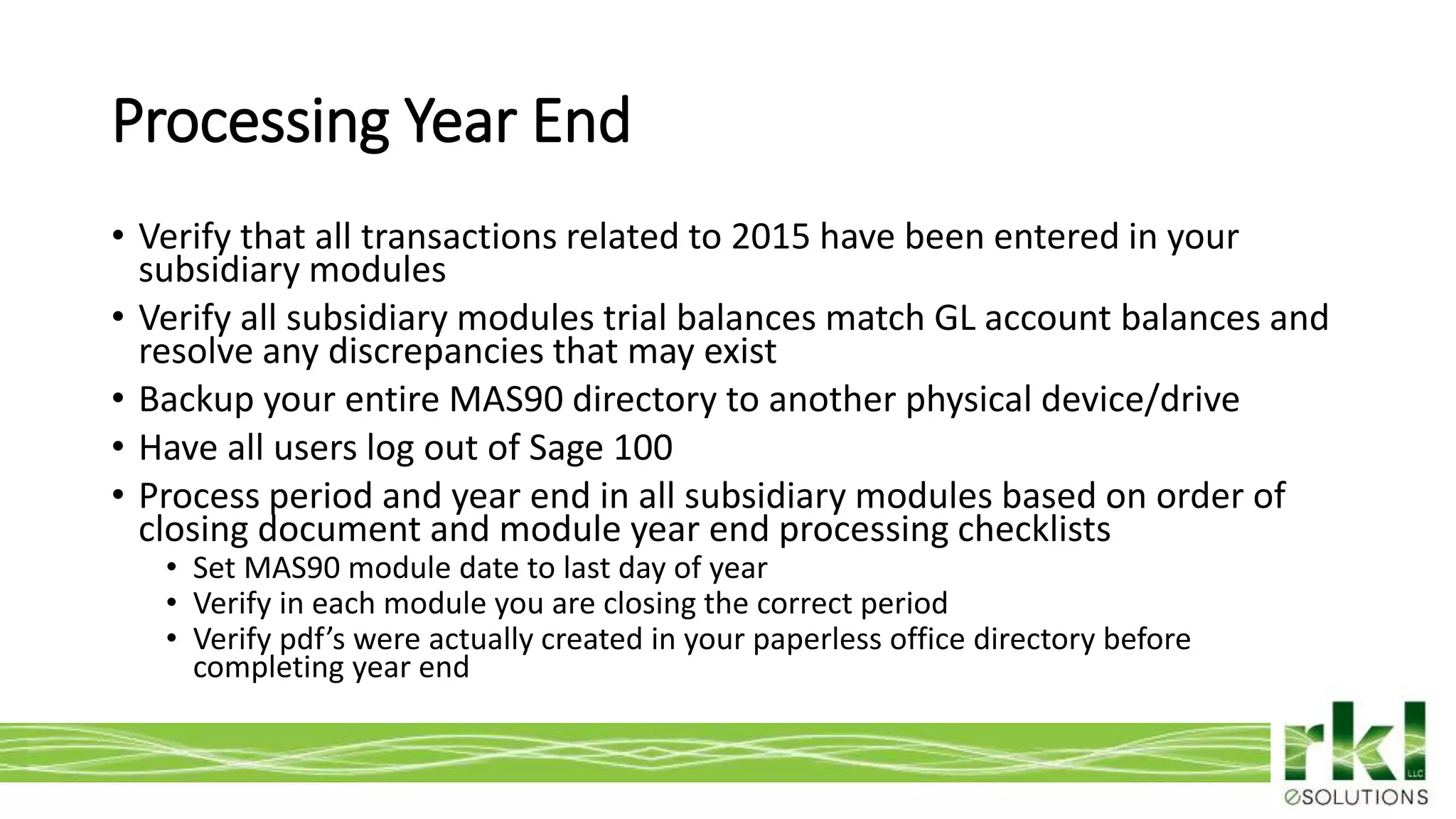 Processing Year End

• Verify that all transactions related to 2015 have been entered in your subsidiary modules
• Verify all subsidiary modules trial balances match GL account balances and resolve any discrepancies that may exist
• Backup your entire MAS90 directory to another physical device/drive
• Have all users log out of Sage 100
• Process period and year end in all subsidiary modules based on order of closing document and module year end processing checklists
  • Set MAS90 module date to last day of year
  • Verify in each module you are closing the correct period
  • Verify pdf's were actually created in your paperless office directory before completing year end

rkl LLC
eSOLUTIONS